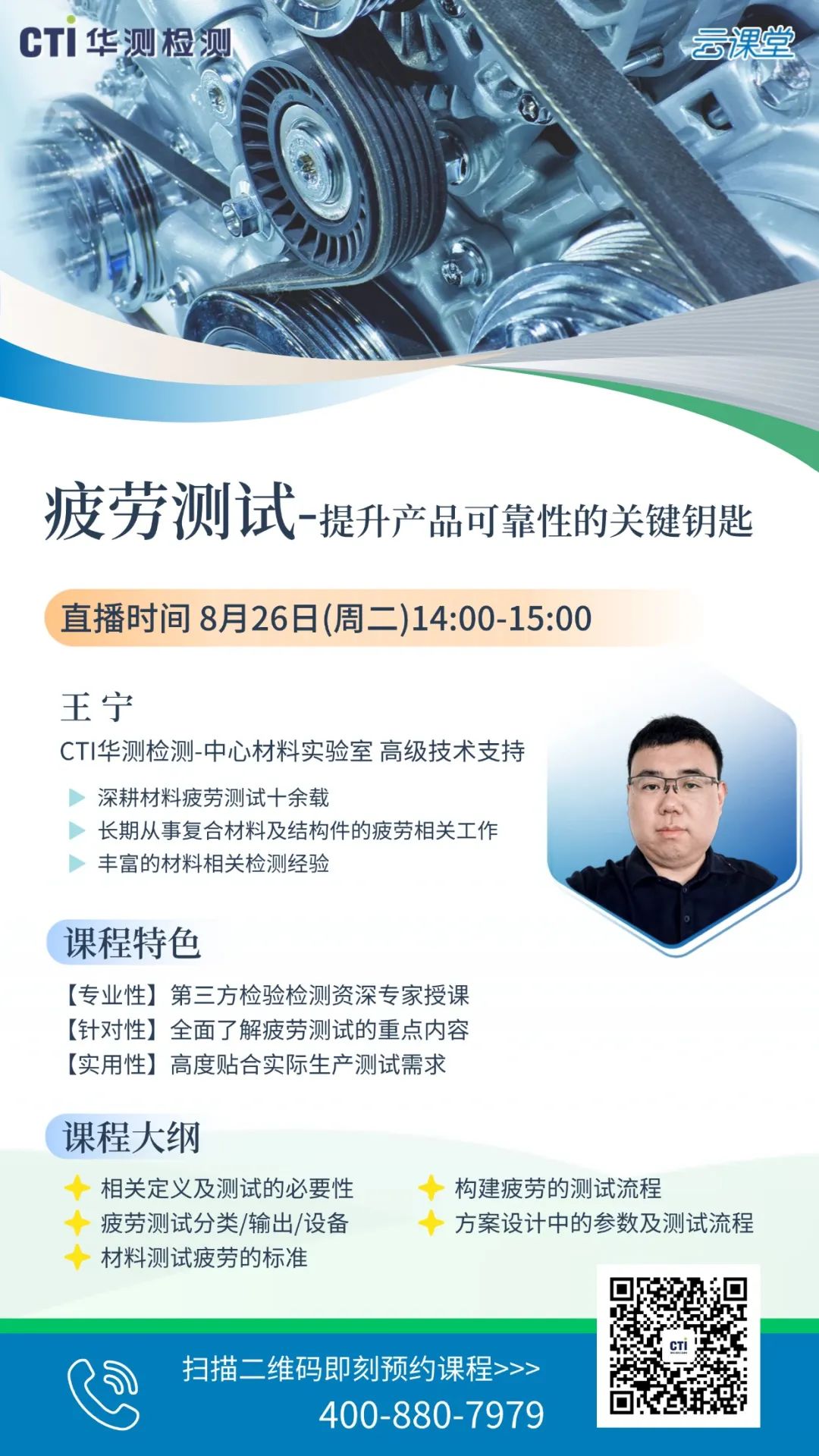 CTI 华测检测

云课堂

疲劳测试-提升产品可靠性的关键钥匙

直播时间 8月26日(周二)14:00-15:00

王 宁

CTI华测检测-中心材料实验室 高级技术支持

深耕材料疲劳测试十余载
长期从事复合材料及结构件的疲劳相关工作
丰富的材料相关检测经验

课程特色

【专业性】第三方检验检测资深专家授课
【针对性】全面了解疲劳测试的重点内容
【实用性】高度贴合实际生产测试需求

课程大纲

相关定义及测试的必要性
疲劳测试分类/输出/设备
材料测试疲劳的标准
构建疲劳的测试流程
方案设计中的参数及测试流程

CTI

扫描二维码即刻预约课程>>>
400-880-7979